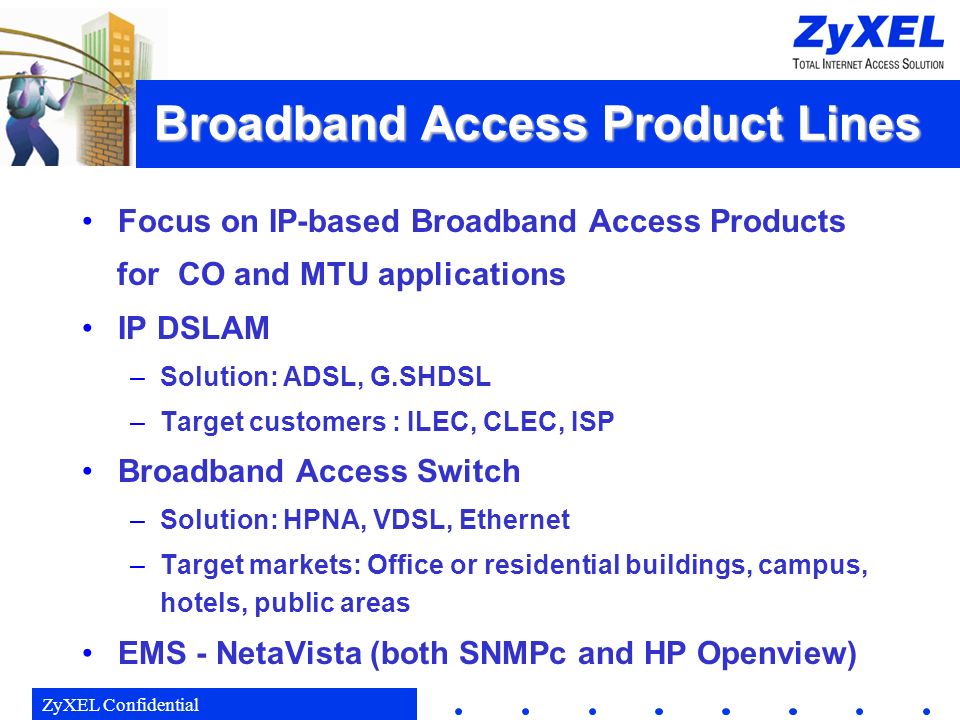 ZyXEL
TOTAL INTERNET ACCESS SOLUTION

Broadband Access Product Lines

• Focus on IP-based Broadband Access Products for CO and MTU applications
• IP DSLAM
– Solution: ADSL, G.SHDSL
– Target customers : ILEC, CLEC, ISP
• Broadband Access Switch
– Solution: HPNA, VDSL, Ethernet
– Target markets: Office or residential buildings, campus, hotels, public areas
• EMS - NetaVista (both SNMPc and HP Openview)

ZyXEL Confidential